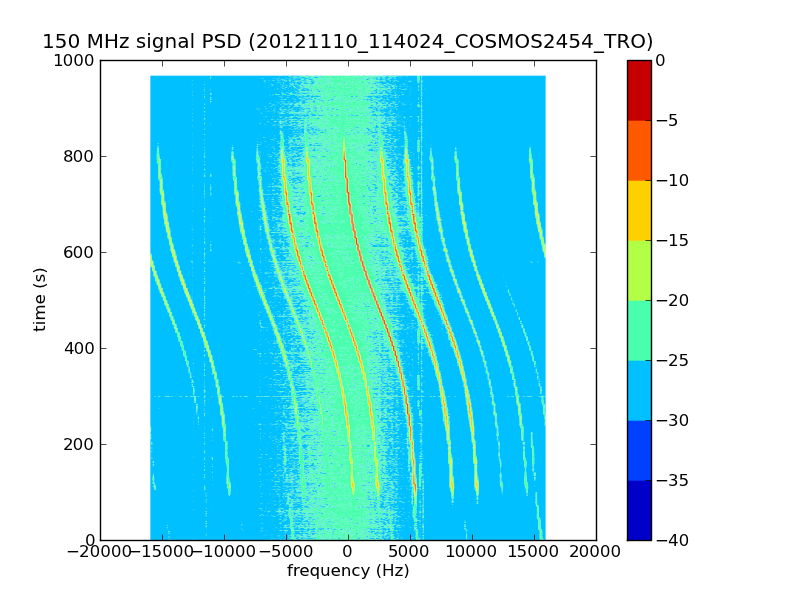 150 MHz signal PSD (20121110_114024_COSMOS2454_TRO)

1000
800
600
400
200
0
time (s)

−20000 −15000 −10000 −5000 0 5000 10000 15000 20000
frequency (Hz)

0
−5
−10
−15
−20
−25
−30
−35
−40